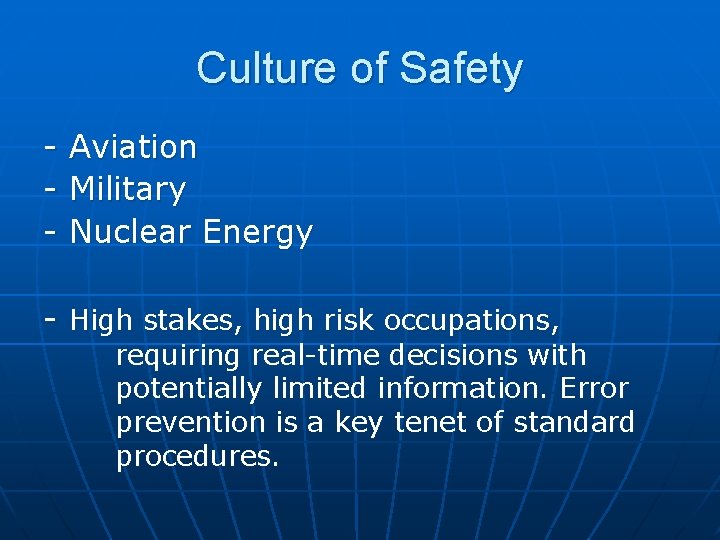 Culture of Safety

- Aviation
- Military
- Nuclear Energy

- High stakes, high risk occupations, requiring real-time decisions with potentially limited information. Error prevention is a key tenet of standard procedures.